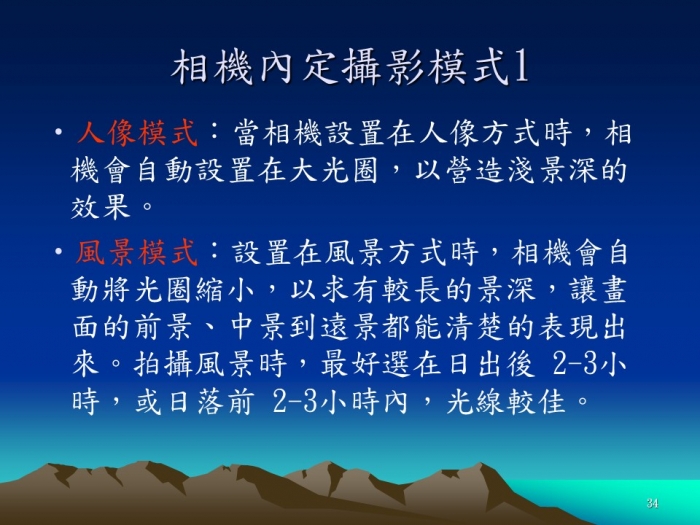 相機內定攝影模式1

• 人像模式：當相機設置在人像方式時，相機會自動設置在大光圈，以營造淺景深的效果。

• 風景模式：設置在風景方式時，相機會自動將光圈縮小，以求有較長的景深，讓畫面的前景、中景到遠景都能清楚的表現出來。拍攝風景時，最好選在日出後 2-3小時，或日落前 2-3小時內，光線較佳。

34